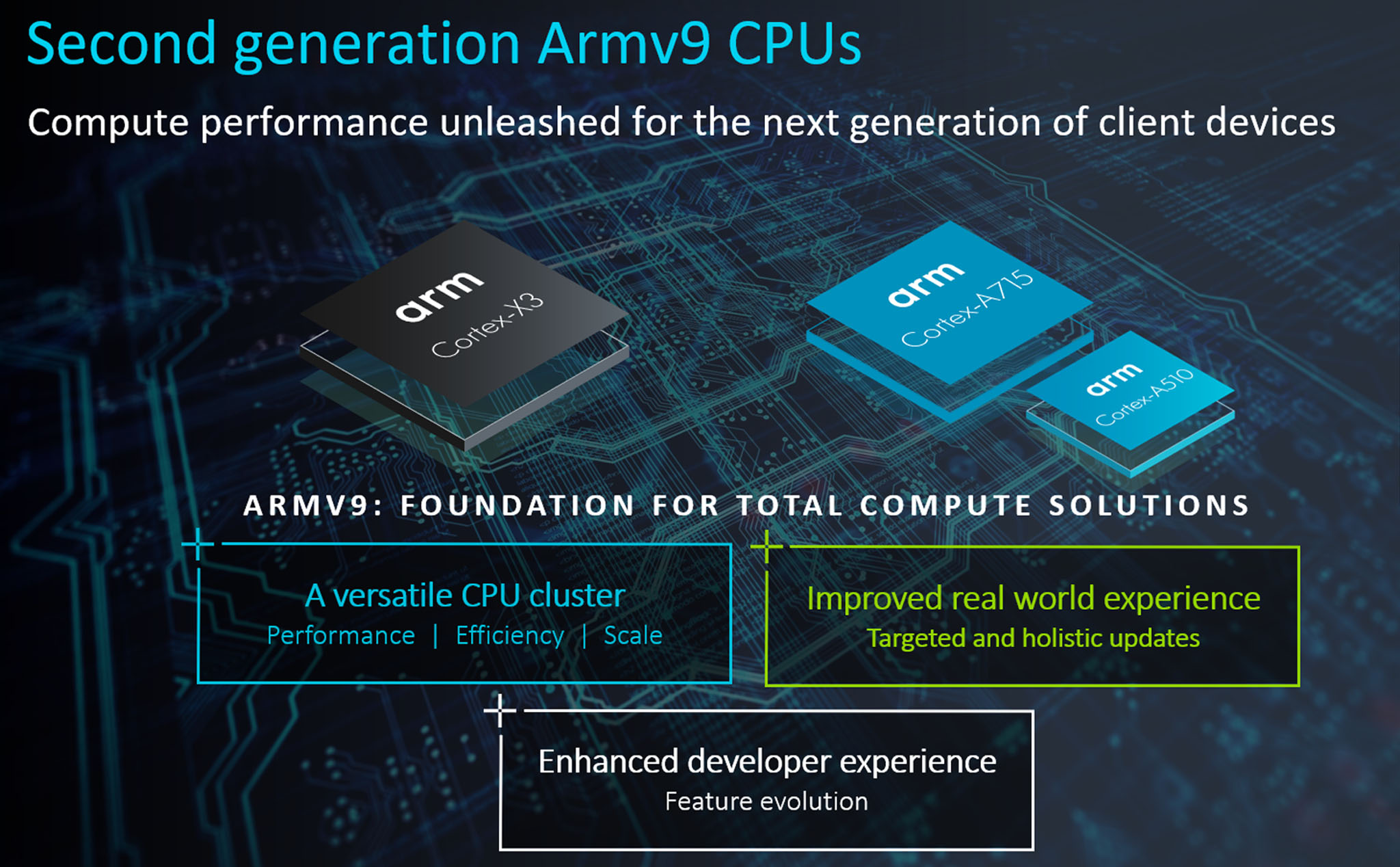 Second generation Armv9 CPUs

Compute performance unleashed for the next generation of client devices

arm
Cortex-X3

arm
Cortex-A715

arm
Cortex-A510

ARMV9: FOUNDATION FOR TOTAL COMPUTE SOLUTIONS

A versatile CPU cluster
Performance | Efficiency | Scale

Improved real world experience
Targeted and holistic updates

Enhanced developer experience
Feature evolution